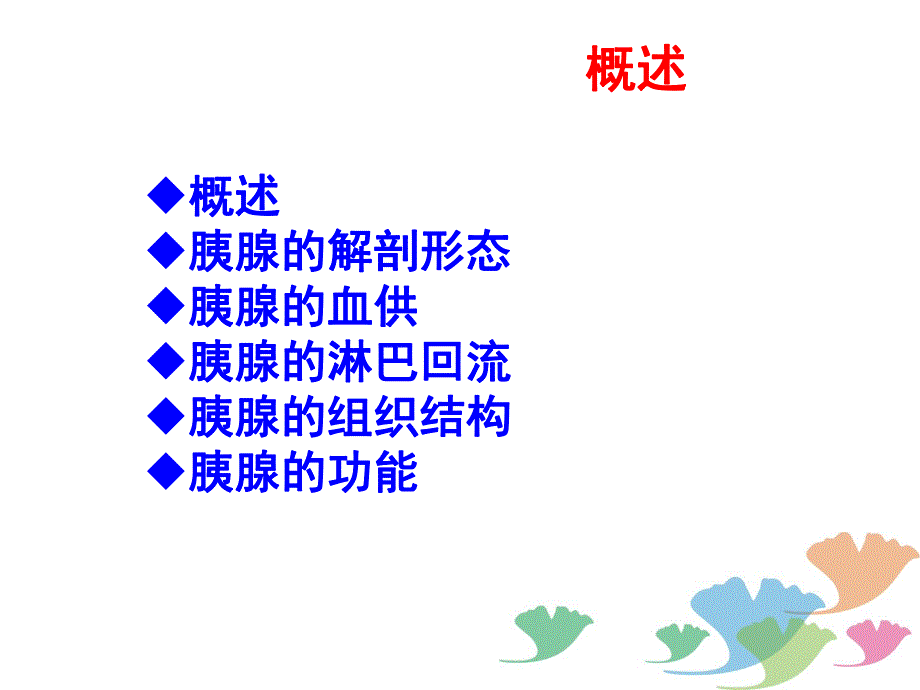 概述

◆概述
◆胰腺的解剖形态
◆胰腺的血供
◆胰腺的淋巴回流
◆胰腺的组织结构
◆胰腺的功能